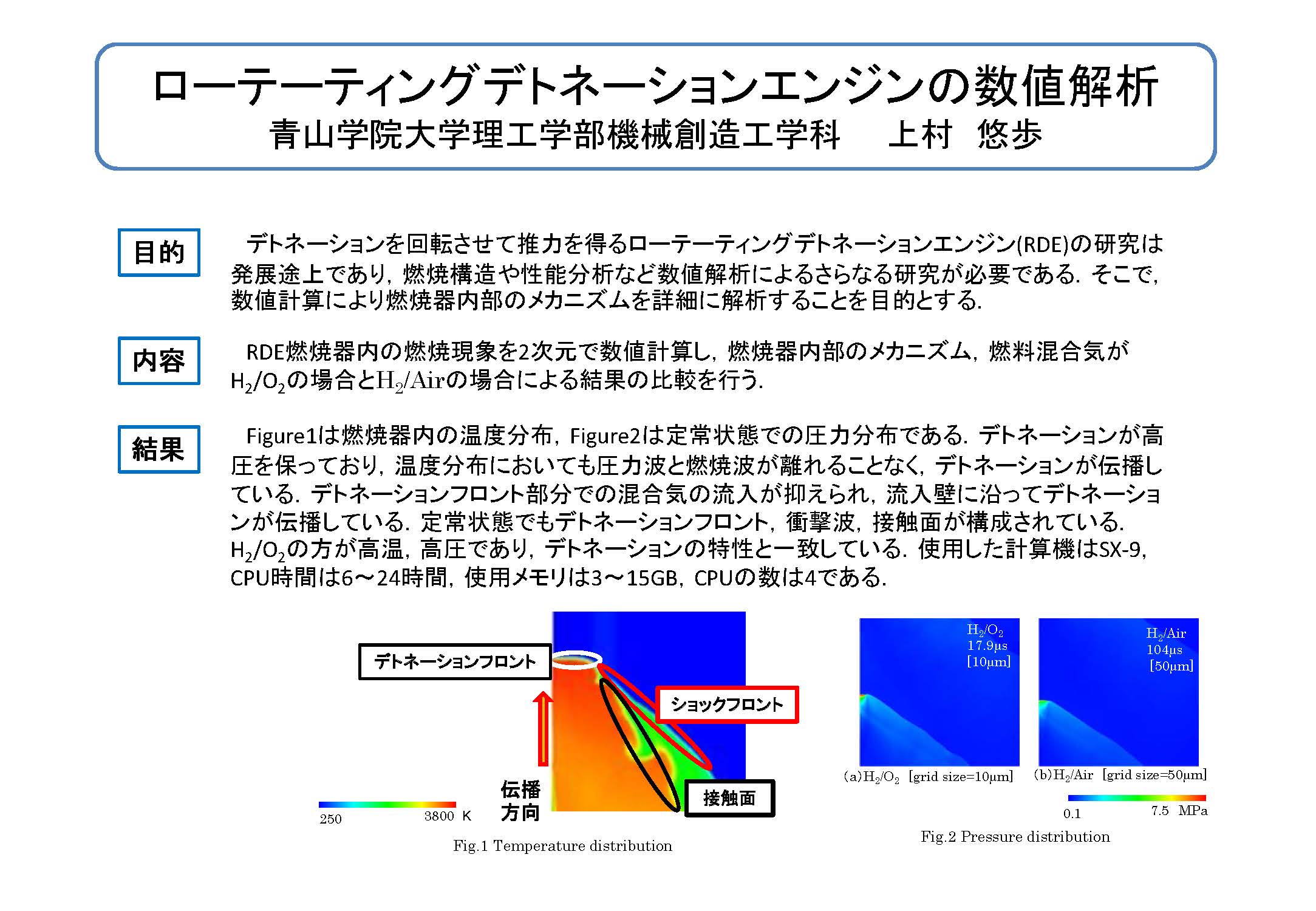 ローテーティングデトネーションエンジンの数値解析
青山学院大学理工学部機械創造工学科　上村　悠歩

目的

デトネーションを回転させて推力を得るローテーティングデトネーションエンジン(RDE)の研究は発展途上であり，燃焼構造や性能分析など数値解析によるさらなる研究が必要である．そこで，数値計算により燃焼器内部のメカニズムを詳細に解析することを目的とする．

内容

RDE燃焼器内の燃焼現象を2次元で数値計算し，燃焼器内部のメカニズム，燃料混合気が$H_2/O_2$の場合と$H_2/Air$の場合による結果の比較を行う．

結果

Figure1は燃焼器内の温度分布，Figure2は定常状態での圧力分布である．デトネーションが高圧を保っており，温度分布においても圧力波と燃焼波が離れることなく，デトネーションが伝播している．デトネーションフロント部分での混合気の流入が抑えられ，流入壁に沿ってデトネーションが伝播している．定常状態でもデトネーションフロント，衝撃波，接触面が構成されている．$H_2/O_2$の方が高温，高圧であり，デトネーションの特性と一致している．使用した計算機はSX-9，CPU時間は6～24時間，使用メモリは3～15GB，CPUの数は4である．

デトネーションフロント
ショックフロント
接触面
伝播方向
250
3800 K
Fig.1 Temperature distribution

$H_2/O_2$
17.9μs
[10μm]
$H_2/Air$
104μs
[50μm]
(a)$H_2/O_2$ [grid size=10μm]
(b)$H_2/Air$ [grid size=50μm]
0.1
7.5 MPa
Fig.2 Pressure distribution